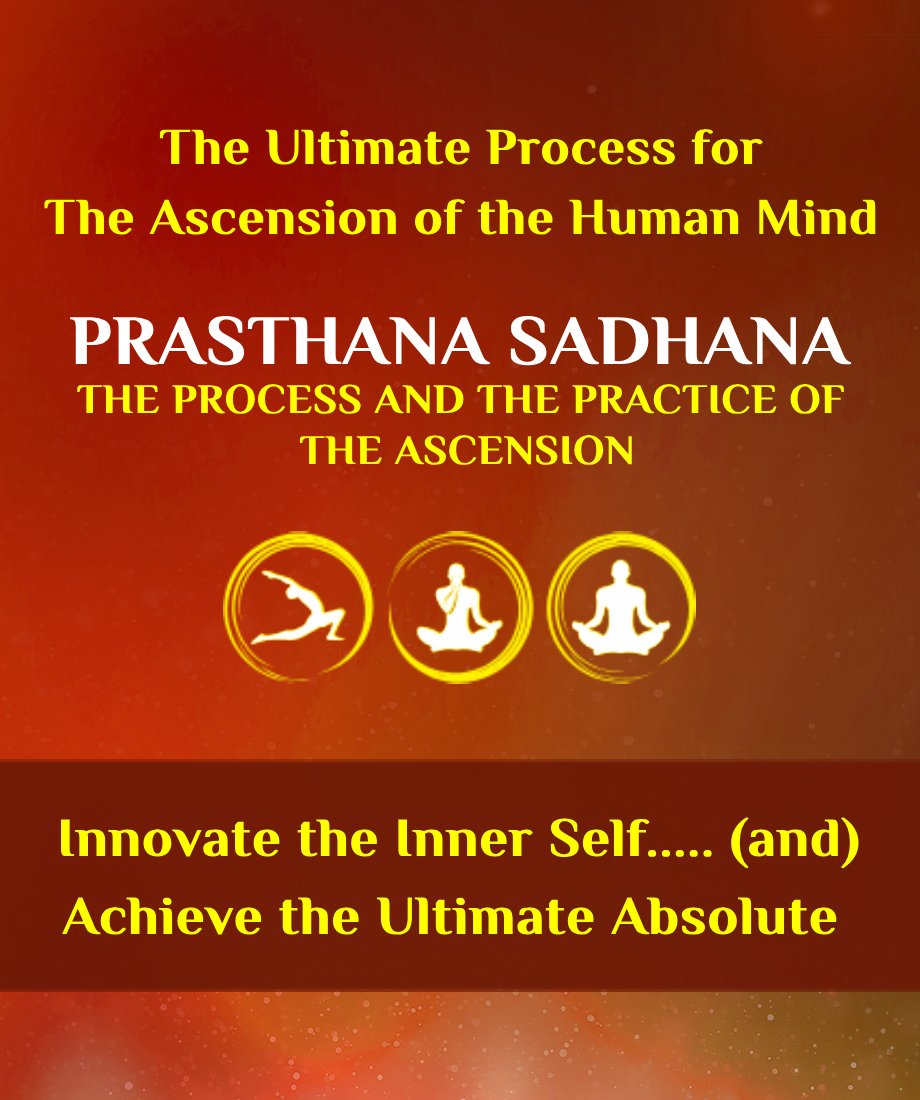 The Ultimate Process for
The Ascension of the Human Mind

PRASTHANA SADHANA
THE PROCESS AND THE PRACTICE OF THE ASCENSION

Innovate the Inner Self..... (and)
Achieve the Ultimate Absolute